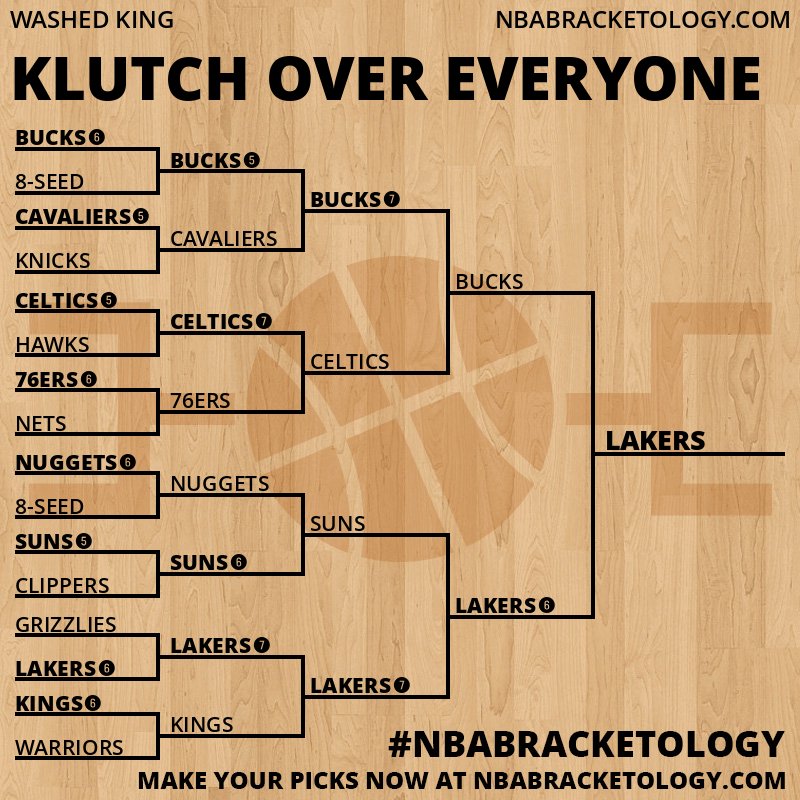 WASHED KING

NBABRACKETOLOGY.COM

KLUTCH OVER EVERYONE

BUCKS 6
8-SEED
CAVALIERS 5
KNICKS
CELTICS 5
HAWKS
76ERS 6
NETS
NUGGETS 6
8-SEED
SUNS 5
CLIPPERS
GRIZZLIES
LAKERS 6
KINGS 6
WARRIORS

BUCKS 5
CAVALIERS
CELTICS 7
76ERS
NUGGETS
SUNS 6
LAKERS 7
KINGS

BUCKS 7
CELTICS
SUNS
LAKERS 7

BUCKS
LAKERS 6

LAKERS

#NBABRACKETOLOGY
MAKE YOUR PICKS NOW AT NBABRACKETOLOGY.COM